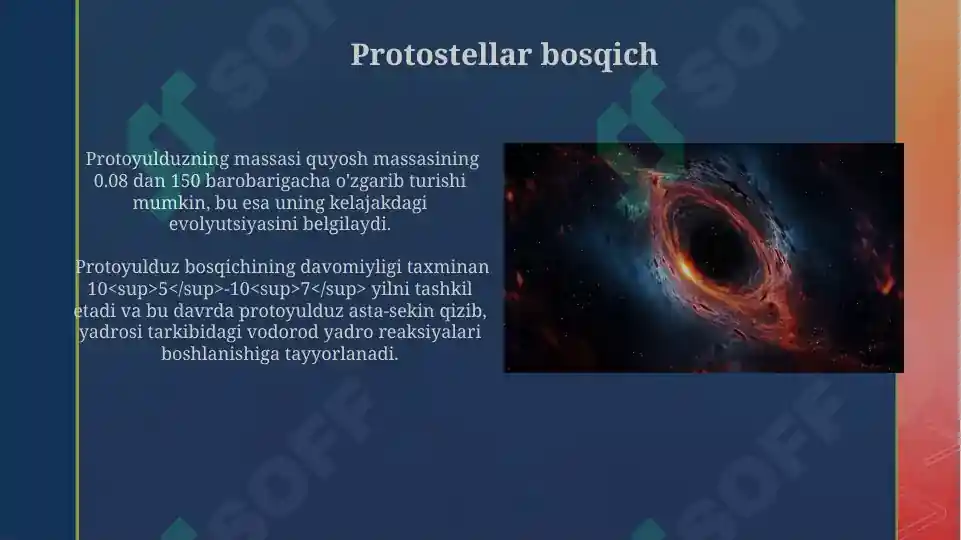 Protostellar bosqich

Protoyulduzning massasi quyosh massasining 0.08 dan 150 barobarigacha o'zgarib turishi mumkin, bu esa uning kelajakdagi evolyutsiyasini belgilaydi.

Protoyulduz bosqichining davomiyligi taxminan 10<sup>5</sup>-10<sup>7</sup> yilni tashkil etadi va bu davrda protoyulduz asta-sekin qizib, yadrosi tarkibidagi vodorod yadro reaksiyalari boshlanishiga tayyorlanadi.

SOFF